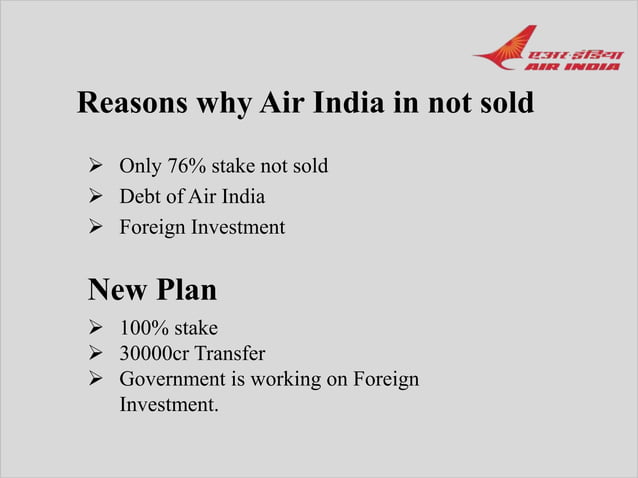 एअर इंडिया
AIR INDIA

Reasons why Air India in not sold

➢ Only 76% stake not sold
➢ Debt of Air India
➢ Foreign Investment

New Plan

➢ 100% stake
➢ 30000cr Transfer
➢ Government is working on Foreign Investment.